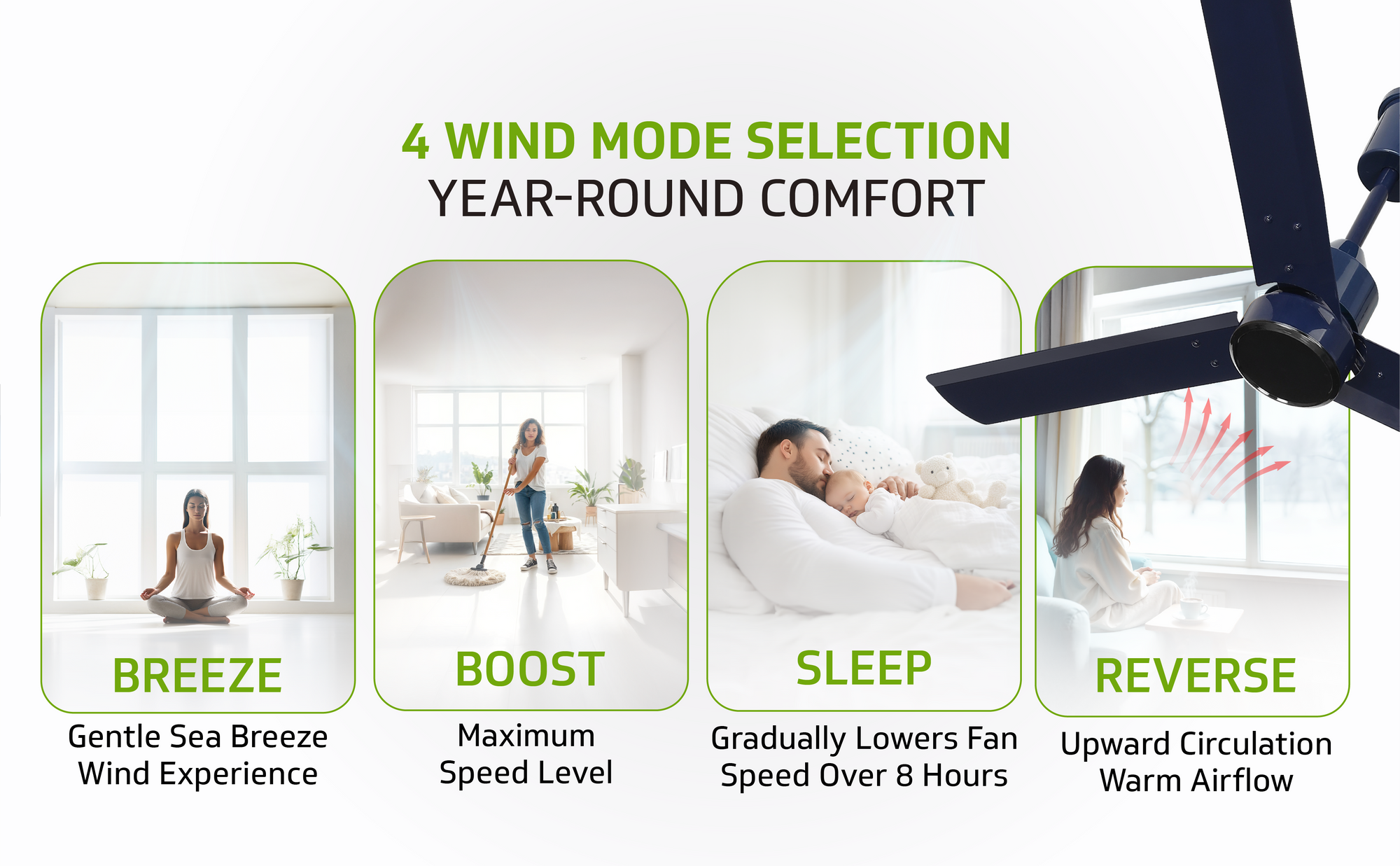 4 WIND MODE SELECTION
YEAR-ROUND COMFORT

BREEZE
Gentle Sea Breeze Wind Experience

BOOST
Maximum Speed Level

SLEEP
Gradually Lowers Fan Speed Over 8 Hours

REVERSE
Upward Circulation Warm Airflow